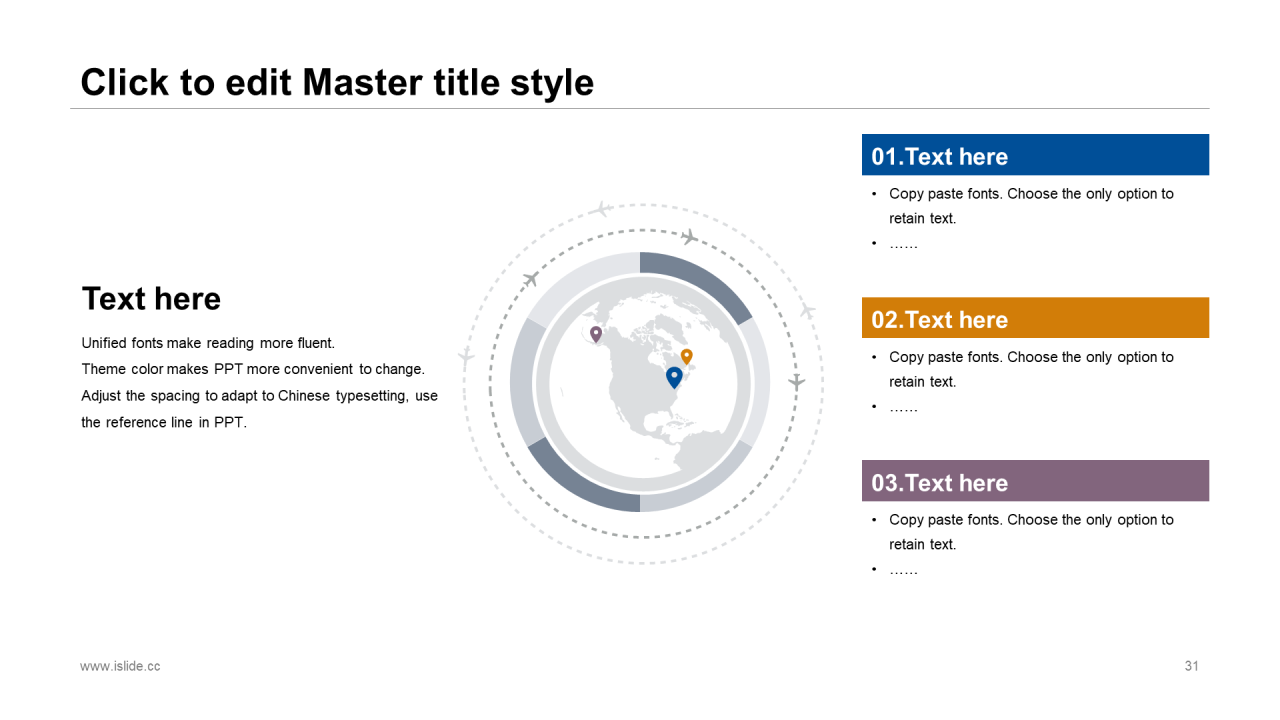 Click to edit Master title style

Text here

Unified fonts make reading more fluent.
Theme color makes PPT more convenient to change.
Adjust the spacing to adapt to Chinese typesetting, use the reference line in PPT.

01.Text here

• Copy paste fonts. Choose the only option to retain text.
• ……

02.Text here

• Copy paste fonts. Choose the only option to retain text.
• ……

03.Text here

• Copy paste fonts. Choose the only option to retain text.
• ……

www.islide.cc

31